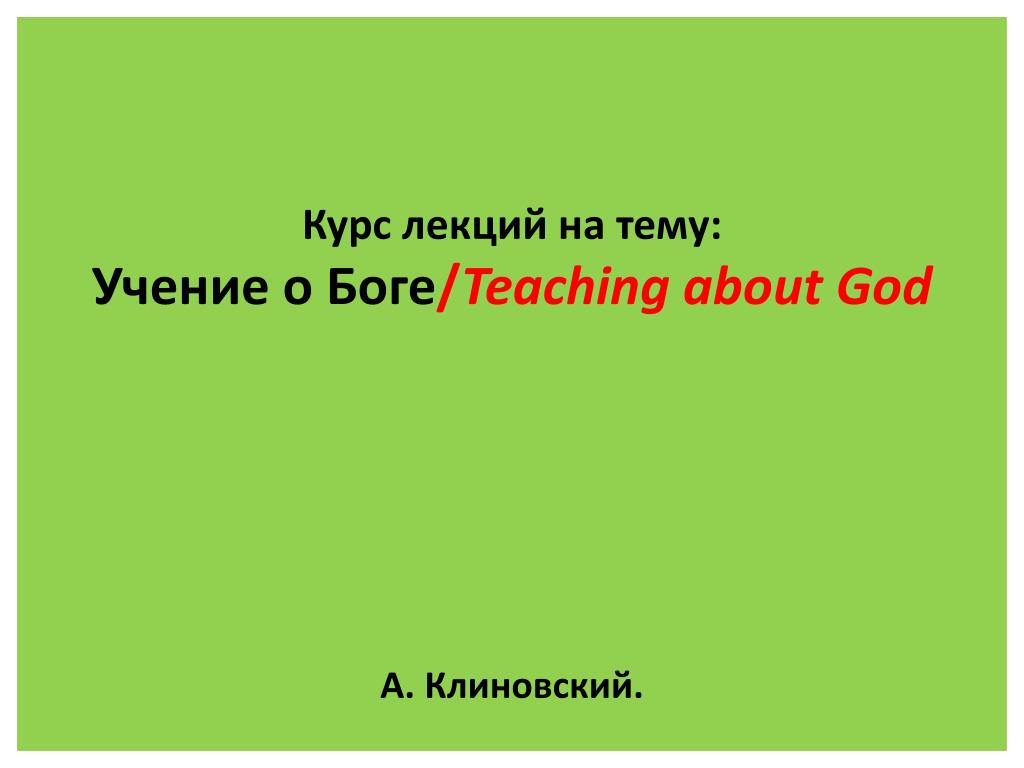 Курс лекций на тему:
Учение о Боге/Teaching about God

А. Клиновский.